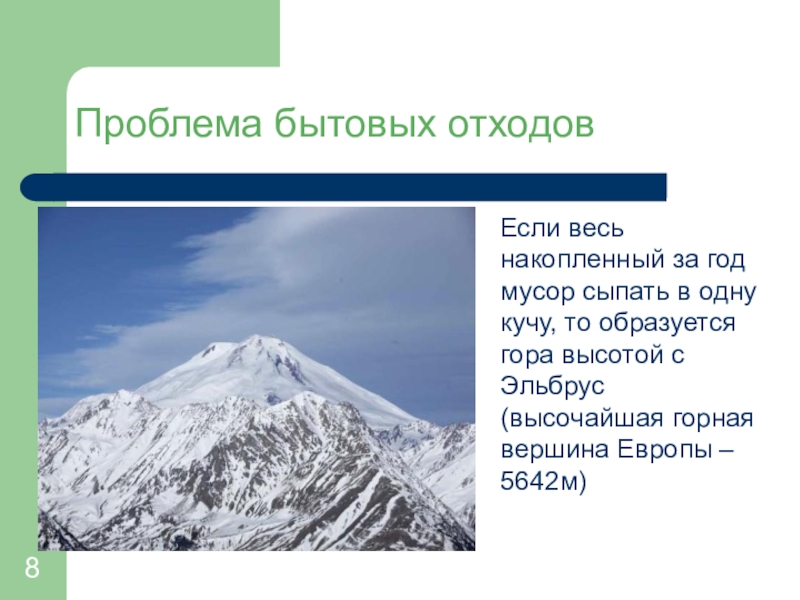 Проблема бытовых отходов

Если весь накопленный за год мусор сыпать в одну кучу, то образуется гора высотой с Эльбрус (высочайшая горная вершина Европы – 5642м)

8